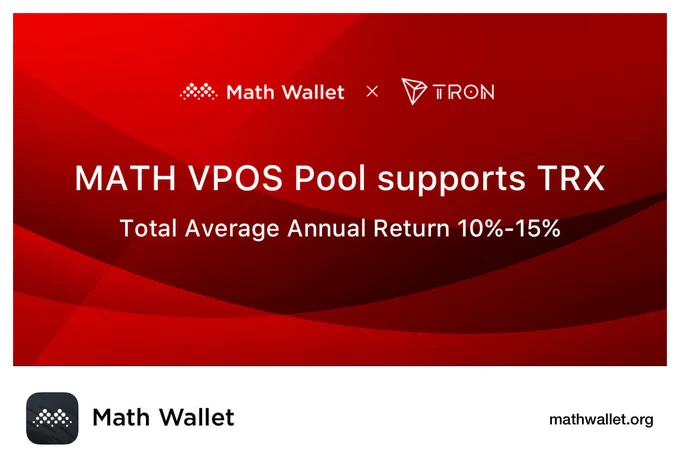 Math Wallet × TRON

MATH VPOS Pool supports TRX

Total Average Annual Return 10%-15%

Math Wallet

mathwallet.org